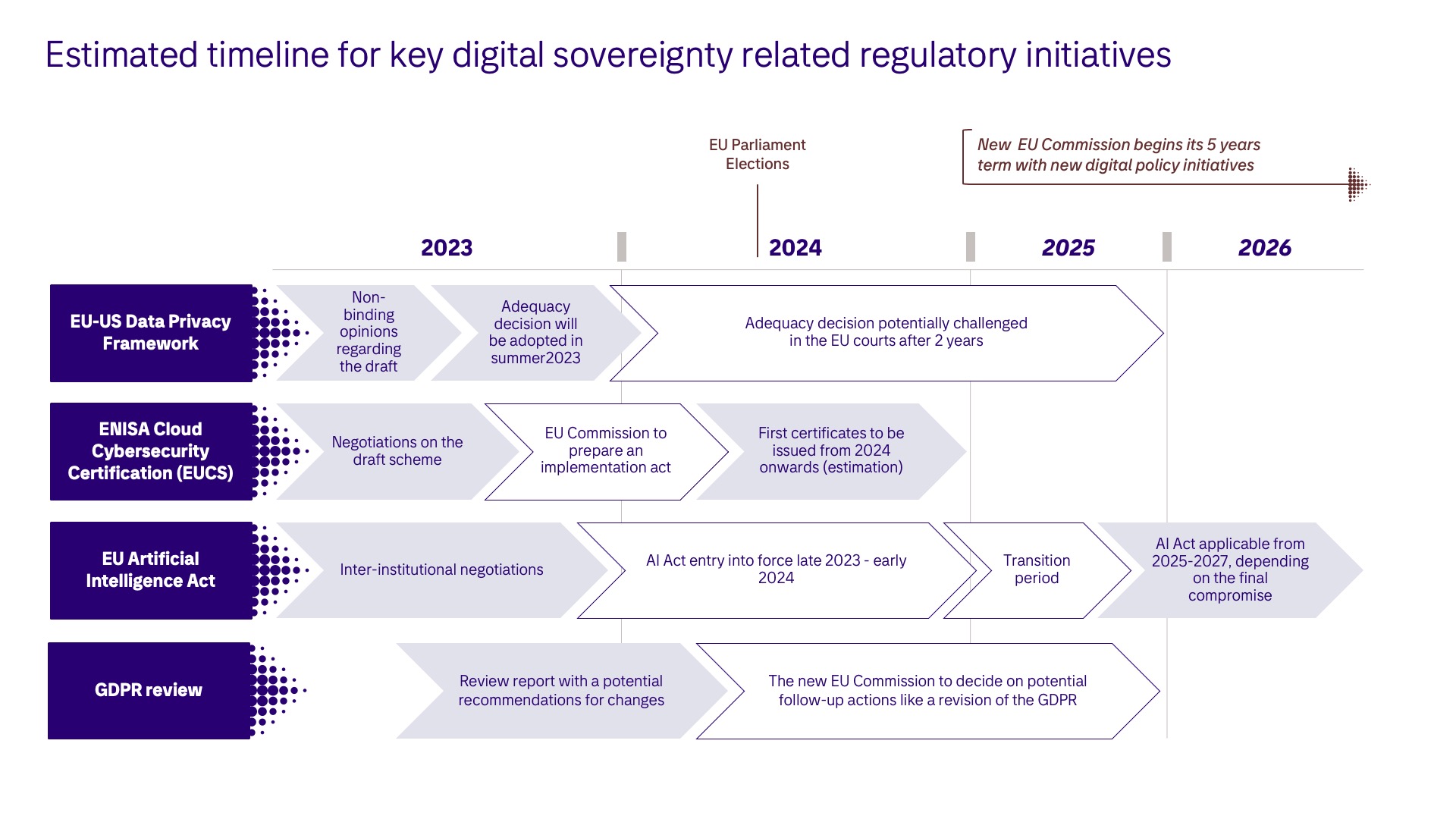 Estimated timeline for key digital sovereignty related regulatory initiatives

EU Parliament Elections

New EU Commission begins its 5 years term with new digital policy initiatives

2023

2024

2025

2026

EU-US Data Privacy Framework

Non-binding opinions regarding the draft

Adequacy decision will be adopted in summer2023

Adequacy decision potentially challenged in the EU courts after 2 years

ENISA Cloud Cybersecurity Certification (EUCS)

Negotiations on the draft scheme

EU Commission to prepare an implementation act

First certificates to be issued from 2024 onwards (estimation)

EU Artificial Intelligence Act

Inter-institutional negotiations

AI Act entry into force late 2023 - early 2024

Transition period

AI Act applicable from 2025-2027, depending on the final compromise

GDPR review

Review report with a potential recommendations for changes

The new EU Commission to decide on potential follow-up actions like a revision of the GDPR